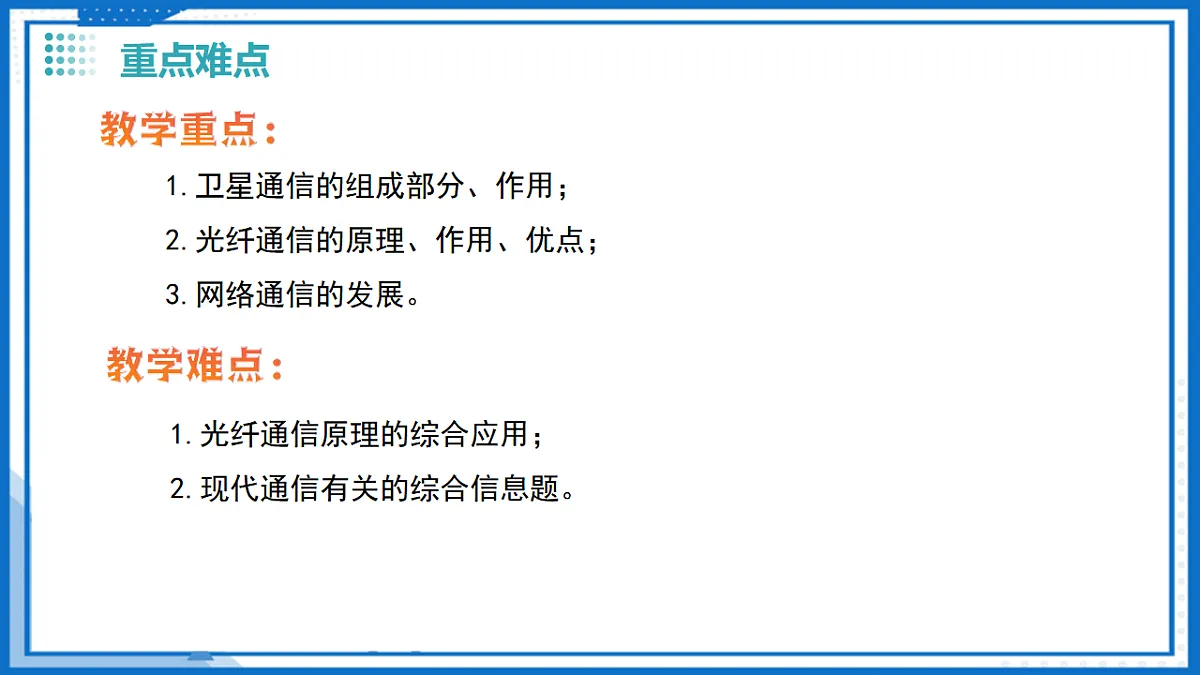 重点难点

教学重点：

1. 卫星通信的组成部分、作用；

2. 光纤通信的原理、作用、优点；

3. 网络通信的发展。

教学难点：

1. 光纤通信原理的综合应用；

2. 现代通信有关的综合信息题。